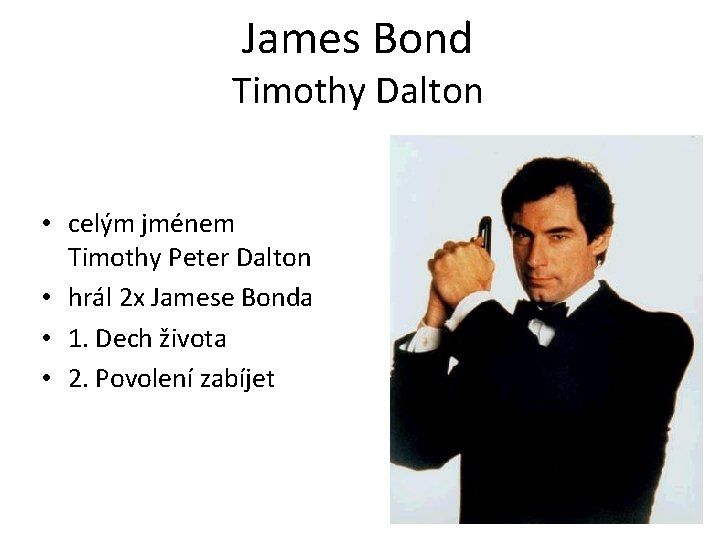 James Bond
Timothy Dalton

• celým jménem Timothy Peter Dalton
• hrál 2x Jamese Bonda
• 1. Dech života
• 2. Povolení zabíjet